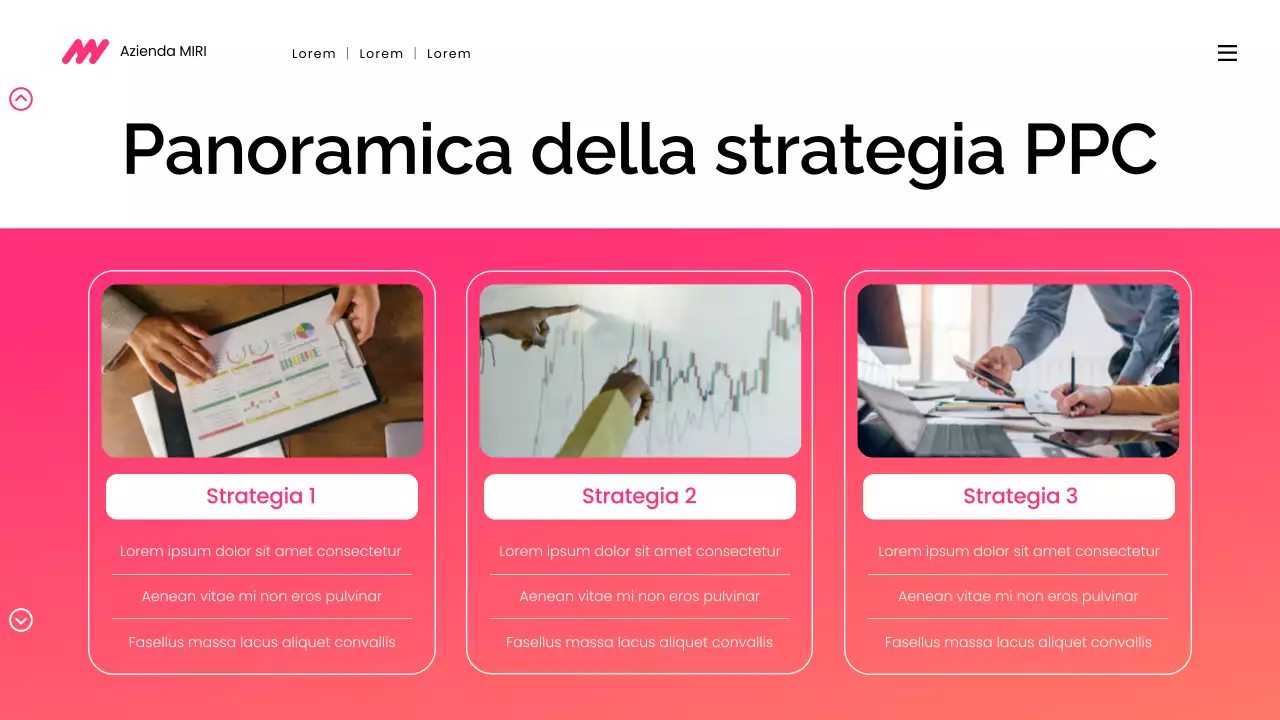 Azienda MIRI

Lorem | Lorem | Lorem

Panoramica della strategia PPC

Strategia 1

Lorem ipsum dolor sit amet consectetur

Aenean vitae mi non eros pulvinar

Fasellus massa lacus aliquet convallis

Strategia 2

Lorem ipsum dolor sit amet consectetur

Aenean vitae mi non eros pulvinar

Fasellus massa lacus aliquet convallis

Strategia 3

Lorem ipsum dolor sit amet consectetur

Aenean vitae mi non eros pulvinar

Fasellus massa lacus aliquet convallis